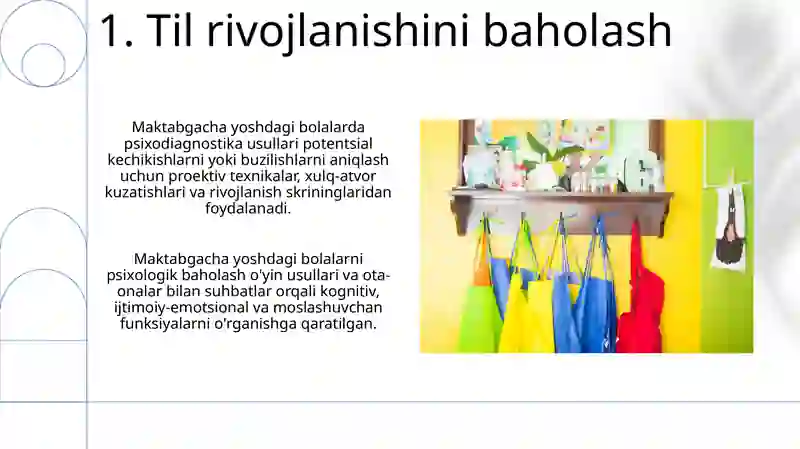 1. Til rivojlanishini baholash

Maktabgacha yoshdagi bolalarda psixodiagnostika usullari potentsial kechikishlarni yoki buzilishlarni aniqlash uchun proektiv texnikalar, xulq-atvor kuzatishlari va rivojlanish skrininglaridan foydalanadi.

Maktabgacha yoshdagi bolalarni psixologik baholash o'yin usullari va ota-onalar bilan suhbatlar orqali kognitiv, ijtimoiy-emotsional va moslashuvchan funksiyalarni o'rganishga qaratilgan.